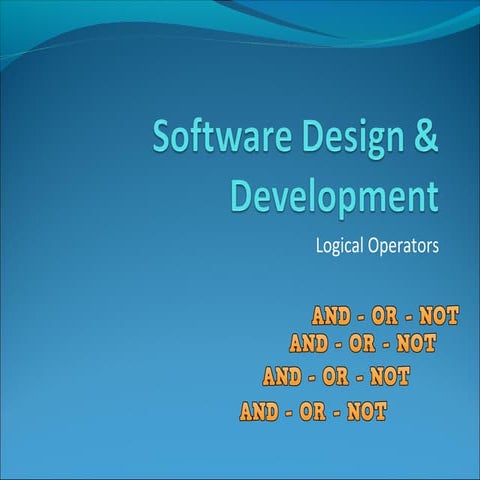 Software Design & Development

Logical Operators

AND - OR - NOT
AND - OR - NOT
AND - OR - NOT
AND - OR - NOT